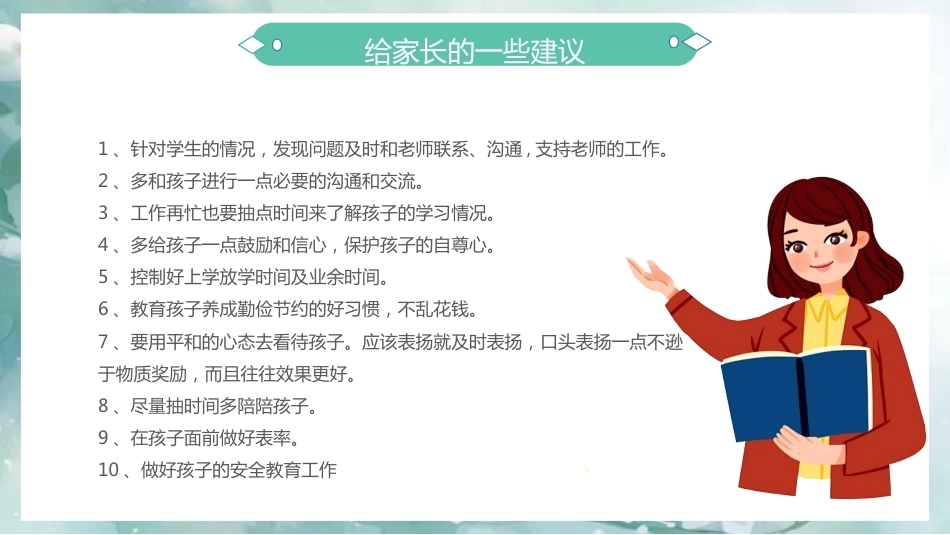 给家长的一些建议

1、针对学生的情况，发现问题及时和老师联系、沟通，支持老师的工作。

2、多和孩子进行一点必要的沟通和交流。

3、工作再忙也要抽点时间来了解孩子的学习情况。

4、多给孩子一点鼓励和信心，保护孩子的自尊心。

5、控制好上学放学时间及业余时间。

6、教育孩子养成勤俭节约的好习惯，不乱花钱。

7、要用平和的心态去看待孩子。应该表扬就及时表扬，口头表扬一点不逊于物质奖励，而且往往效果更好。

8、尽量抽时间多陪陪孩子。

9、在孩子面前做好表率。

10、做好孩子的安全教育工作